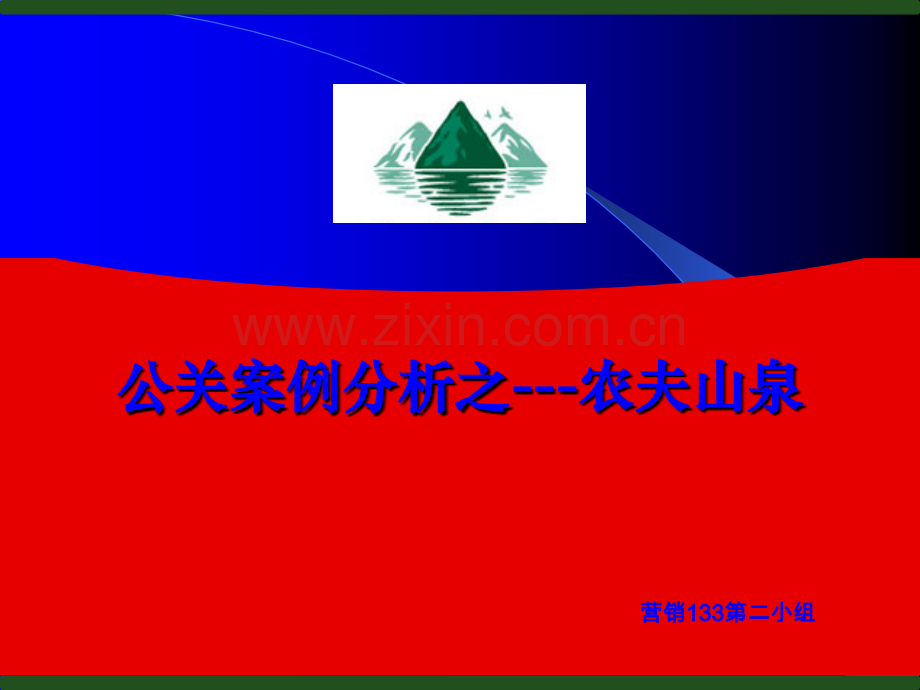 www.zixin.com.cn

公关案例分析之---农夫山泉

营销133第二小组